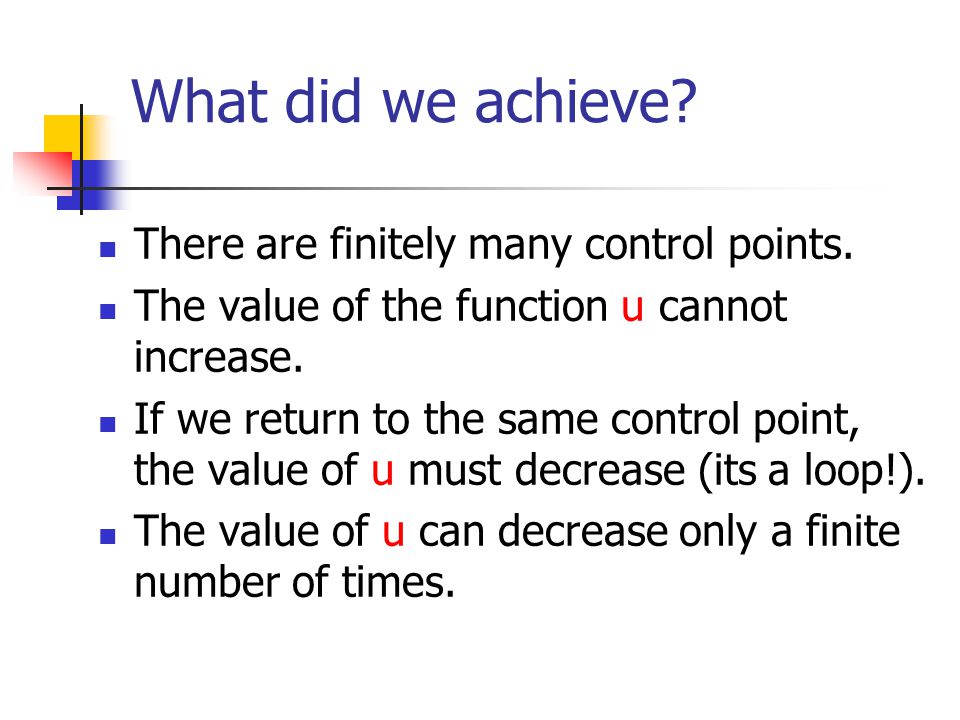 What did we achieve?

- There are finitely many control points.
- The value of the function u cannot increase.
- If we return to the same control point, the value of u must decrease (its a loop!).
- The value of u can decrease only a finite number of times.